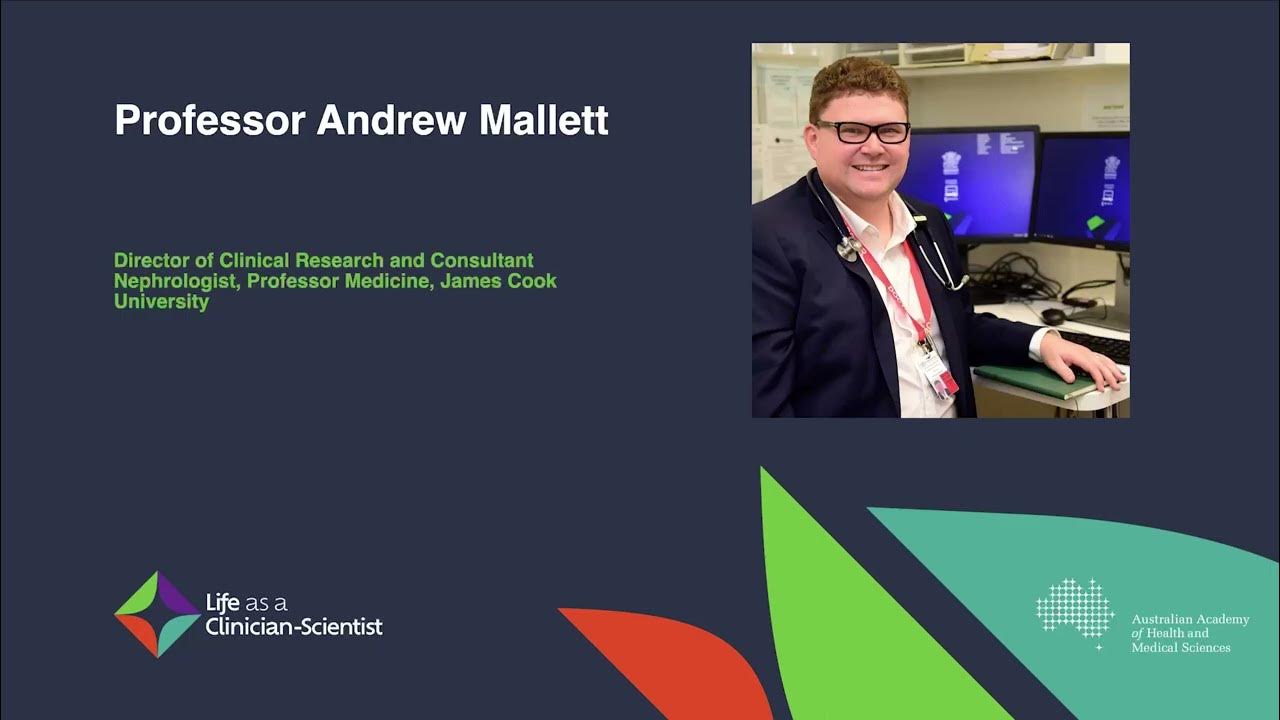 Professor Andrew Mallett

Director of Clinical Research and Consultant Nephrologist, Professor Medicine, James Cook University

Life as a Clinician-Scientist

Australian Academy of Health and Medical Sciences